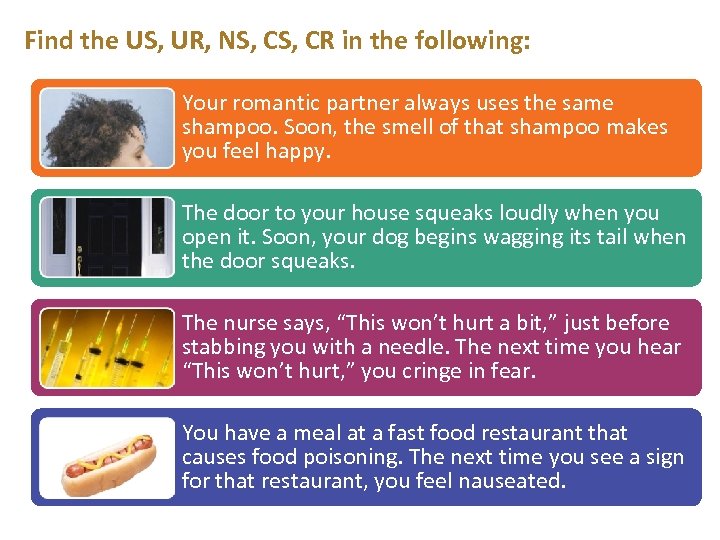 Find the US, UR, NS, CS, CR in the following:

Your romantic partner always uses the same shampoo. Soon, the smell of that shampoo makes you feel happy.

The door to your house squeaks loudly when you open it. Soon, your dog begins wagging its tail when the door squeaks.

The nurse says, “This won’t hurt a bit,” just before stabbing you with a needle. The next time you hear “This won’t hurt,” you cringe in fear.

You have a meal at a fast food restaurant that causes food poisoning. The next time you see a sign for that restaurant, you feel nauseated.